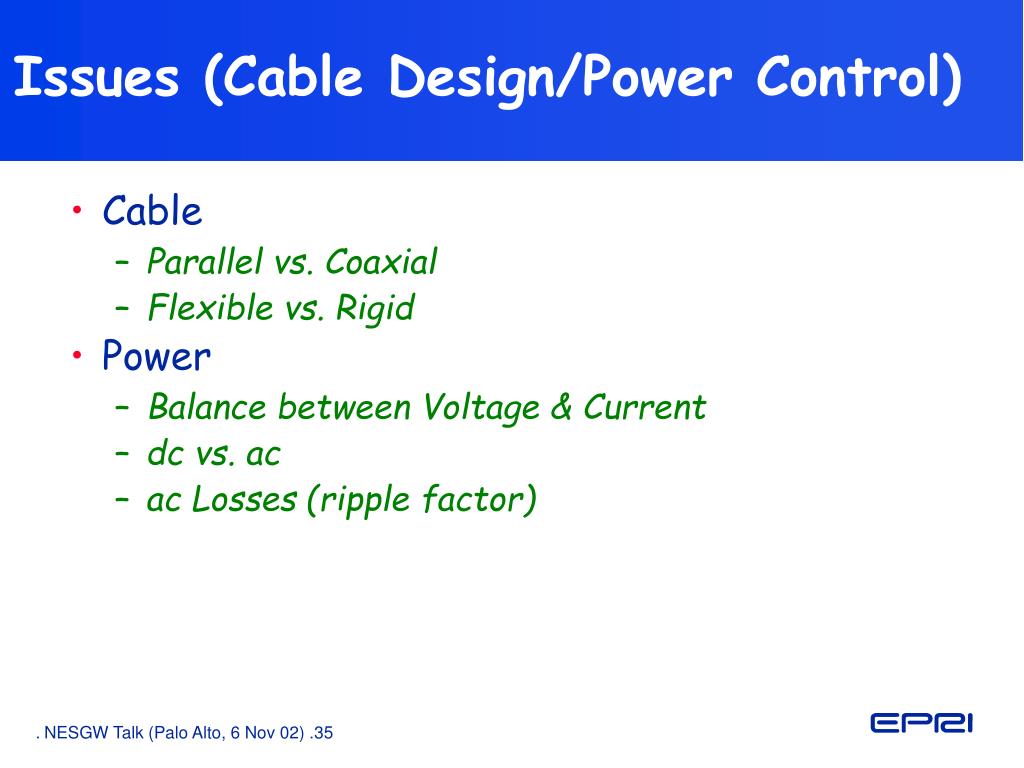 Issues (Cable Design/Power Control)

• Cable
– Parallel vs. Coaxial
– Flexible vs. Rigid
• Power
– Balance between Voltage & Current
– dc vs. ac
– ac Losses (ripple factor)

. NESGW Talk (Palo Alto, 6 Nov 02) .35

EPRI